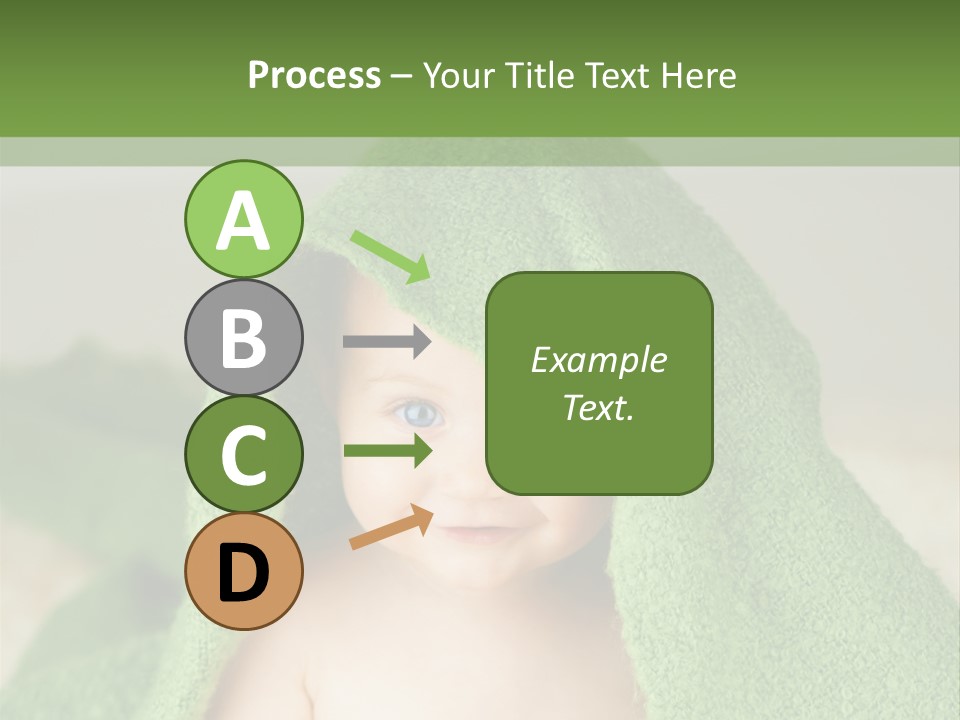 Process – Your Title Text Here

A

B

C

D

Example Text.